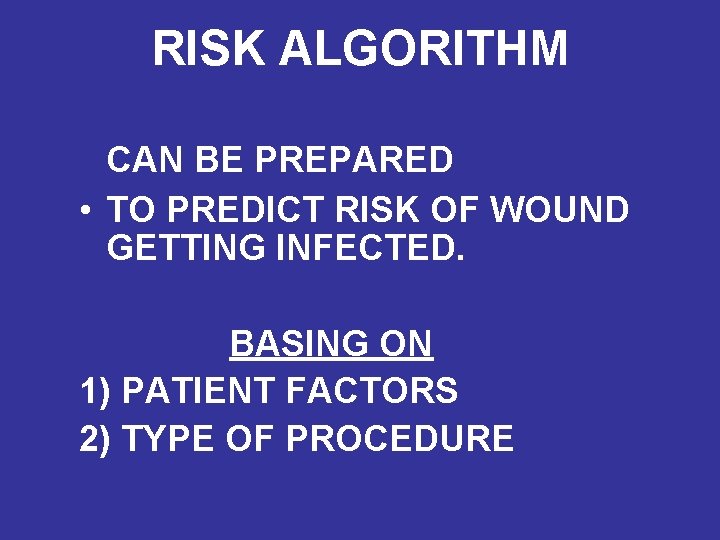 RISK ALGORITHM

CAN BE PREPARED

• TO PREDICT RISK OF WOUND GETTING INFECTED.

BASING ON

1) PATIENT FACTORS

2) TYPE OF PROCEDURE